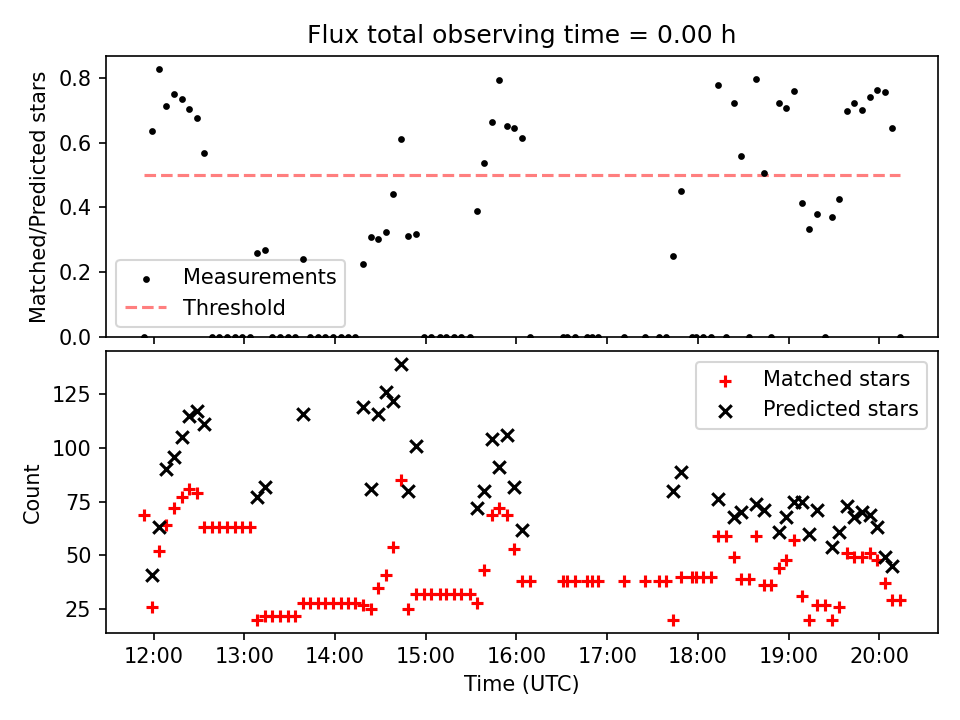 Flux total observing time = 0.00 h

Matched/Predicted stars

0.8
0.6
0.4
0.2
0.0

Measurements
Threshold

Count

125
100
75
50
25

Matched stars
Predicted stars

12:00
13:00
14:00
15:00
16:00
17:00
18:00
19:00
20:00

Time (UTC)